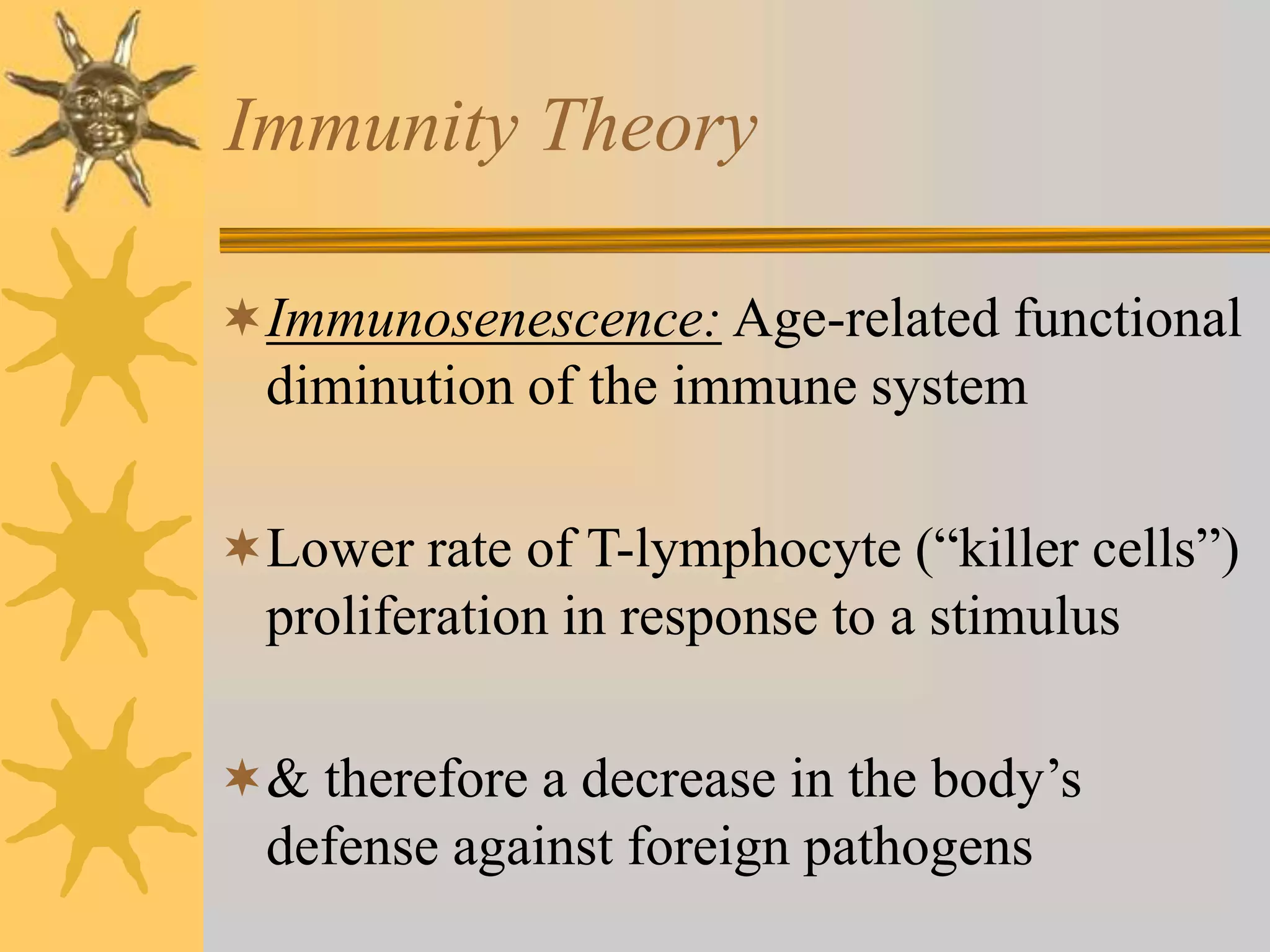 Immunity Theory

✶ Immunosenescence: Age-related functional diminution of the immune system

✶ Lower rate of T-lymphocyte (“killer cells”) proliferation in response to a stimulus

✶ & therefore a decrease in the body’s defense against foreign pathogens